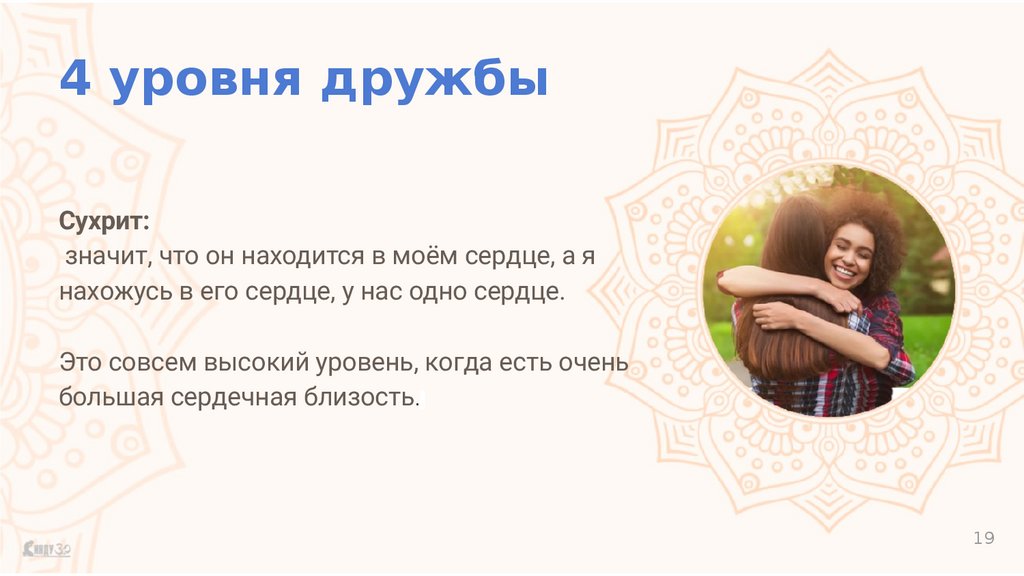 4 уровня дружбы

Сухрит:
значит, что он находится в моём сердце, а я нахожусь в его сердце, у нас одно сердце.

Это совсем высокий уровень, когда есть очень большая сердечная близость.

19